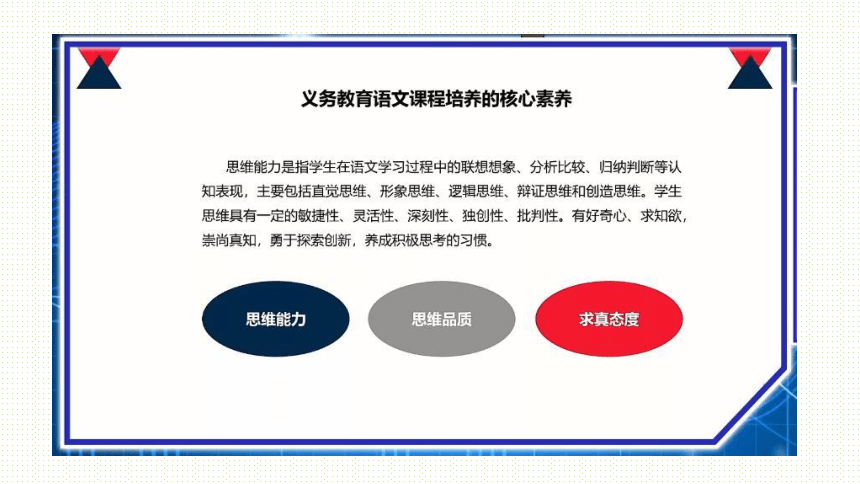 义务教育语文课程培养的核心素养

思维能力是指学生在语文学习过程中的联想想象、分析比较、归纳判断等认知表现，主要包括直觉思维、形象思维、逻辑思维、辩证思维和创造思维。学生思维具有一定的敏捷性、灵活性、深刻性、独创性、批判性。有好奇心、求知欲，崇尚真知，勇于探索创新，养成积极思考的习惯。

思维能力

思维品质

求真态度